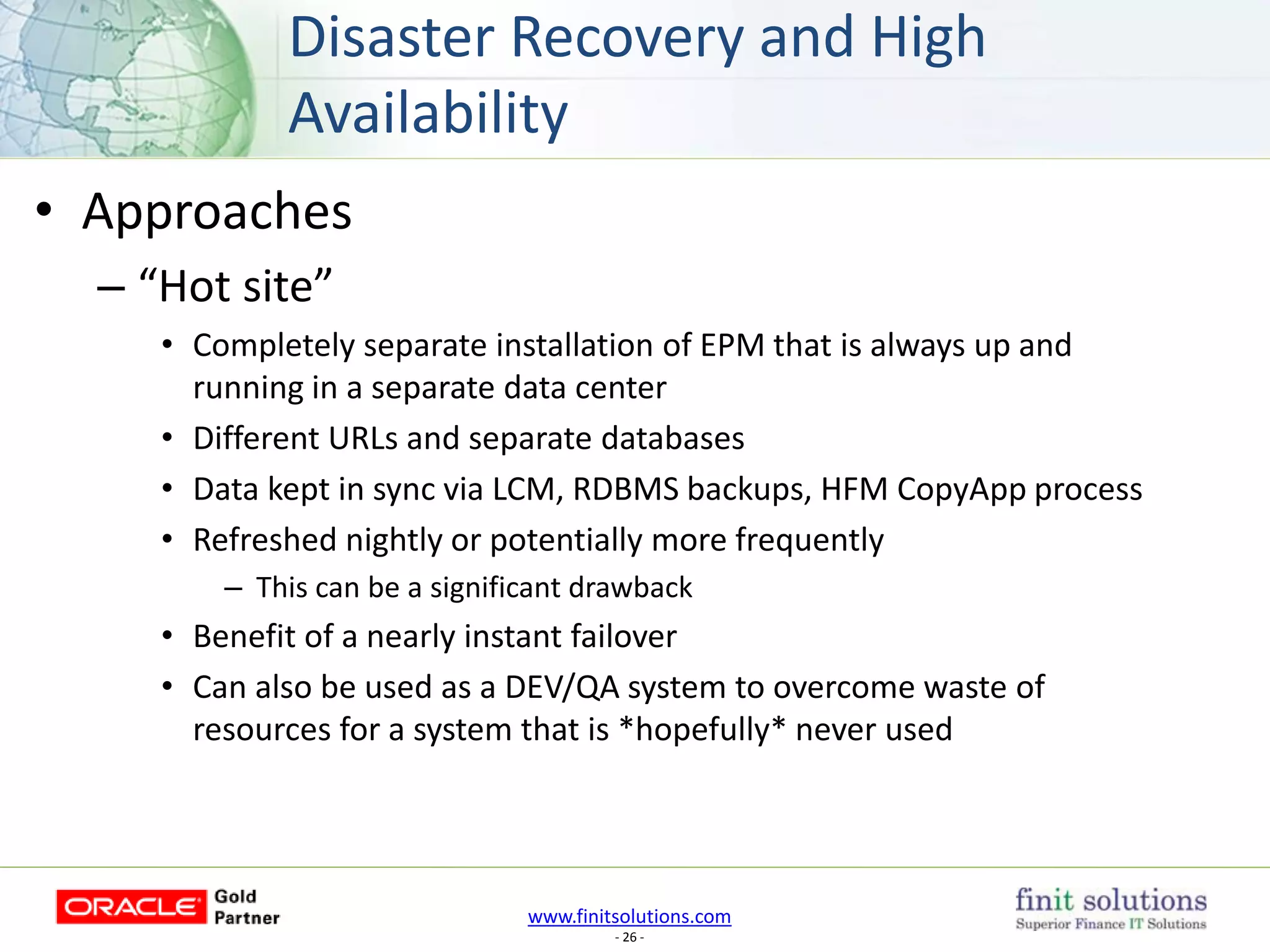 Disaster Recovery and High Availability

• Approaches

– “Hot site”

• Completely separate installation of EPM that is always up and running in a separate data center

• Different URLs and separate databases

• Data kept in sync via LCM, RDBMS backups, HFM CopyApp process

• Refreshed nightly or potentially more frequently

– This can be a significant drawback

• Benefit of a nearly instant failover

• Can also be used as a DEV/QA system to overcome waste of resources for a system that is *hopefully* never used

ORACLE Gold Partner

www.finitsolutions.com

- 26 -

finit solutions
Superior Finance IT Solutions